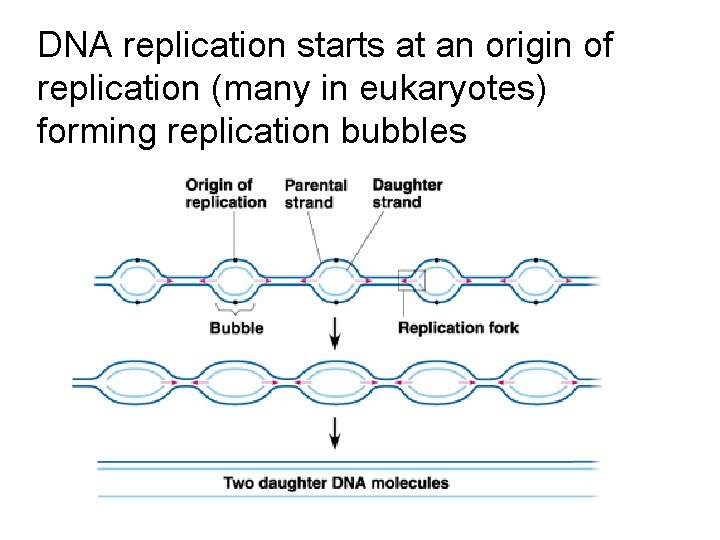 DNA replication starts at an origin of replication (many in eukaryotes) forming replication bubbles

Origin of replication

Parental strand

Daughter strand

Bubble

Replication fork

Two daughter DNA molecules